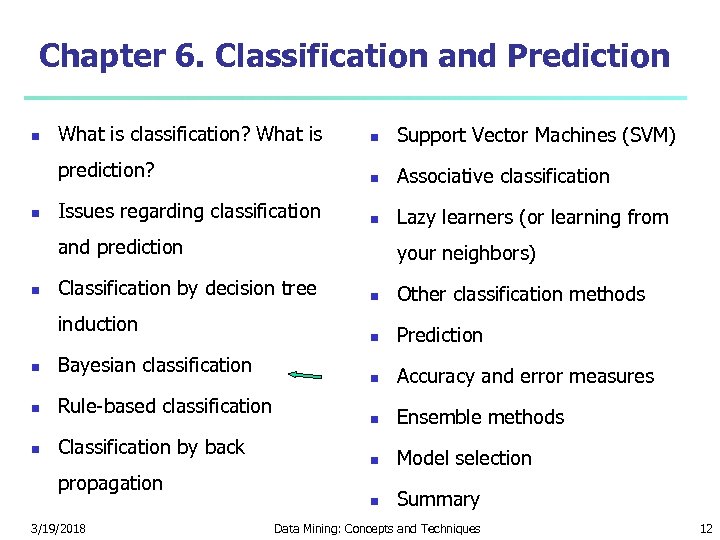 Chapter 6. Classification and Prediction

- What is classification? What is prediction?
- Issues regarding classification and prediction
- Classification by decision tree induction
- Bayesian classification
- Rule-based classification
- Classification by back propagation

- Support Vector Machines (SVM)
- Associative classification
- Lazy learners (or learning from your neighbors)
- Other classification methods
- Prediction
- Accuracy and error measures
- Ensemble methods
- Model selection
- Summary

3/19/2018 Data Mining: Concepts and Techniques 12